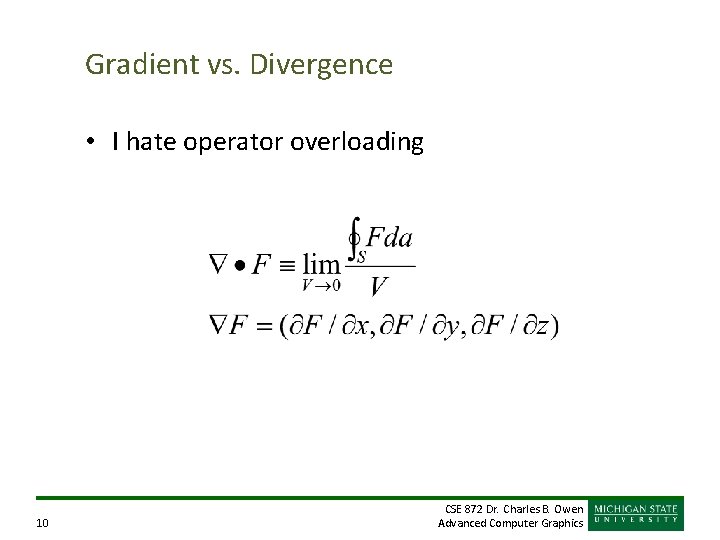 Gradient vs. Divergence

• I hate operator overloading

$\nabla \bullet F \equiv \lim_{V \to 0} \frac{\oint_S F da}{V}$

$\nabla F = (\partial F / \partial x, \partial F / \partial y, \partial F / \partial z)$

10

CSE 872 Dr. Charles B. Owen
Advanced Computer Graphics

MICHIGAN STATE
UNIVERSITY